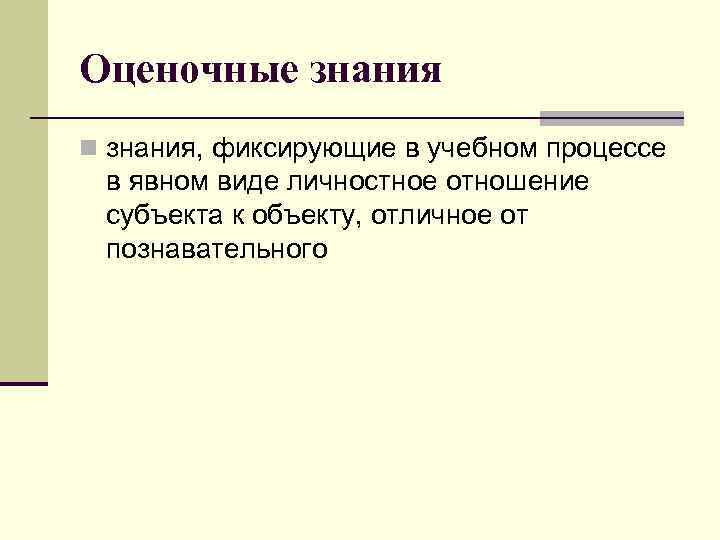 Оценочные знания

знания, фиксирующие в учебном процессе в явном виде личностное отношение субъекта к объекту, отличное от познавательного